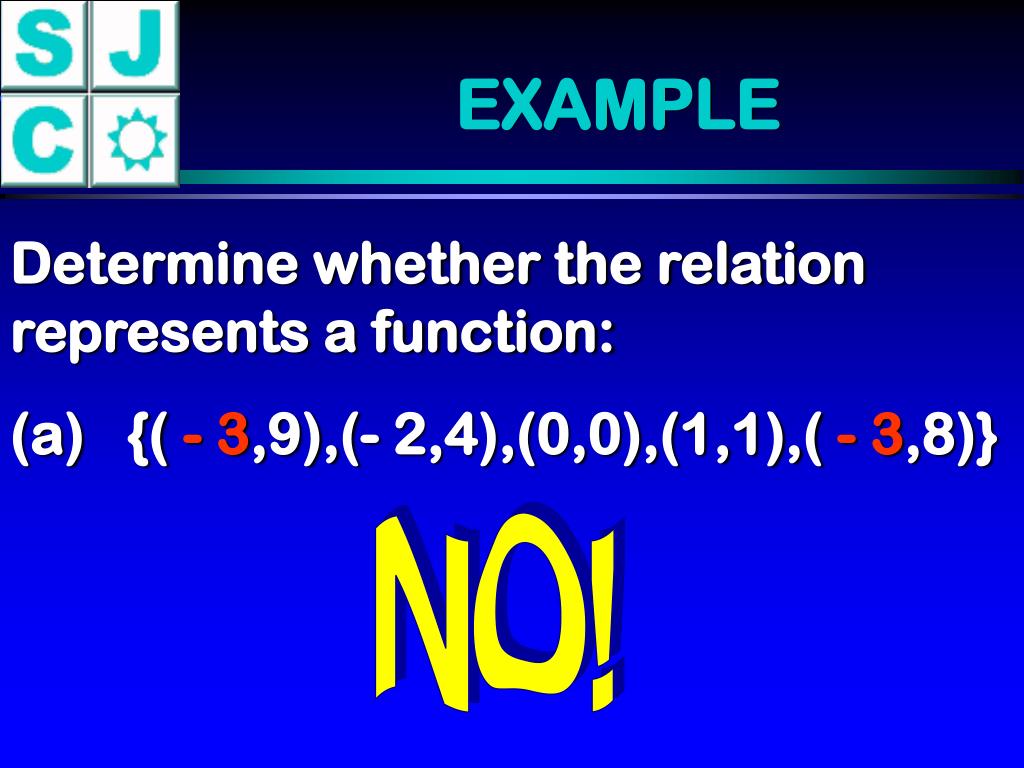 S J
C

EXAMPLE

Determine whether the relation represents a function:

(a) $\{(-3,9),(-2,4),(0,0),(1,1),(-3,8)\}$

NO!